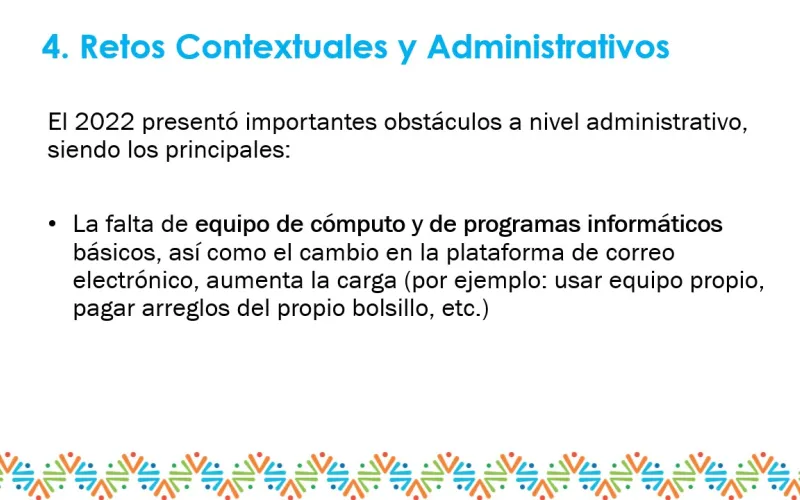 4. Retos Contextuales y Administrativos

El 2022 presentó importantes obstáculos a nivel administrativo, siendo los principales:

• La falta de equipo de cómputo y de programas informáticos básicos, así como el cambio en la plataforma de correo electrónico, aumenta la carga (por ejemplo: usar equipo propio, pagar arreglos del propio bolsillo, etc.)